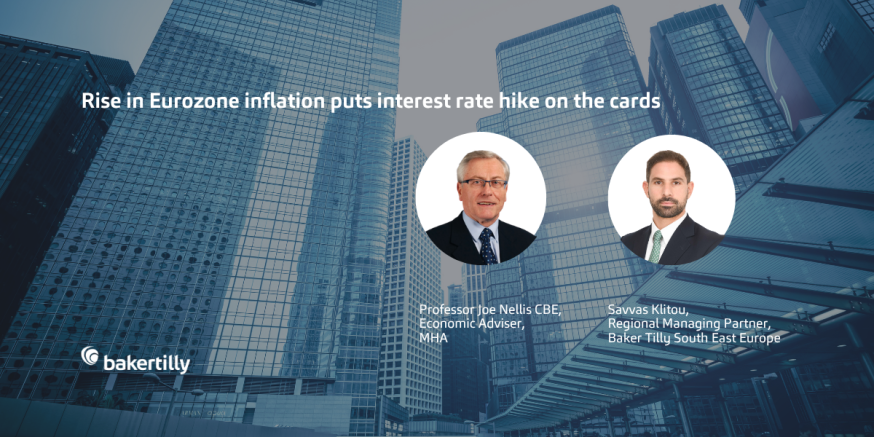 Rise in Eurozone inflation puts interest rate hike on the cards

Professor Joe Nellis CBE, Economic Adviser, MHA

Savvas Klitou, Regional Managing Partner, Baker Tilly South East Europe

bakertilly